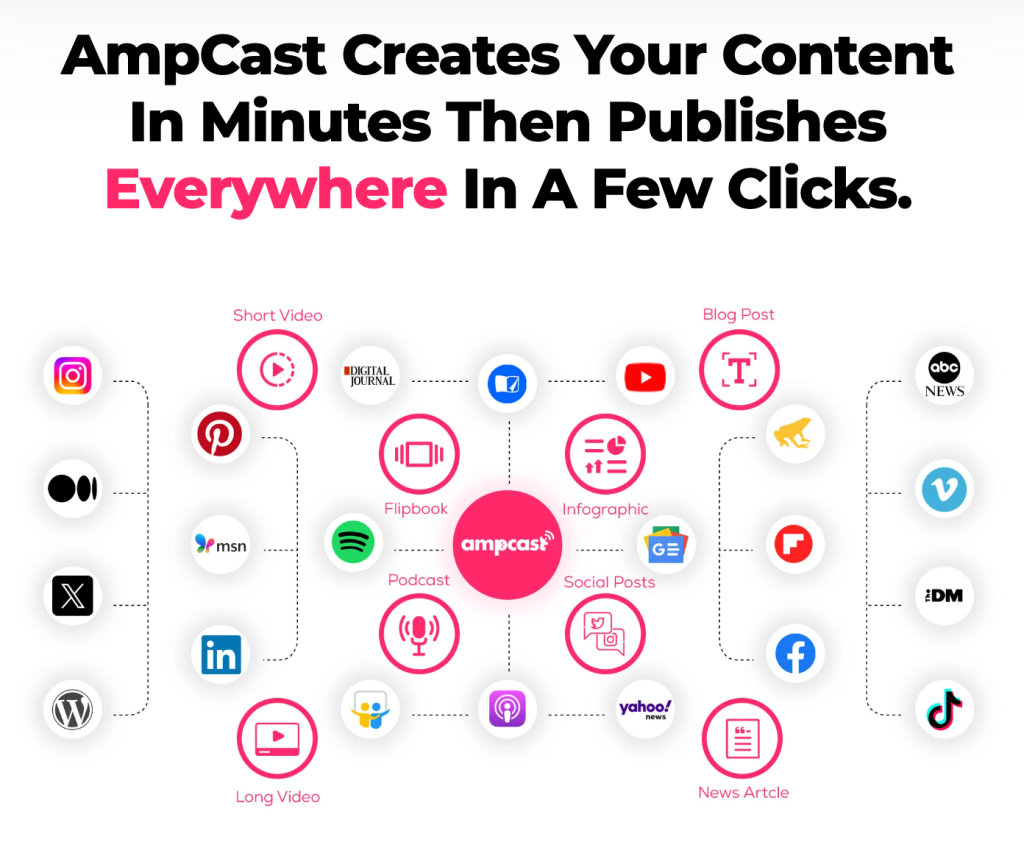 AmpCast Creates Your Content In Minutes Then Publishes Everywhere In A Few Clicks.

Short Video

Blog Post

DIGITAL JOURNAL

abc NEWS

Flipbook

Infographic

msn

ampcast

Podcast

Social Posts

The DM

in

yahoo! news

Long Video

News Artcle